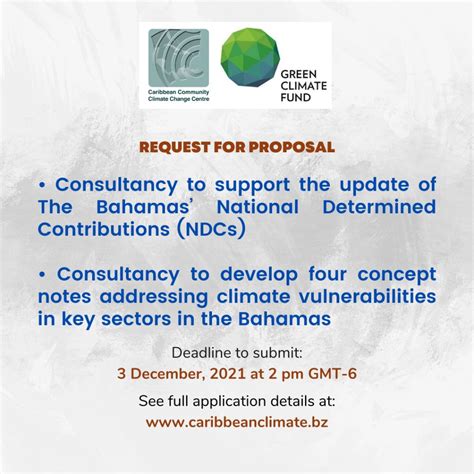 Caribbean Community Climate Change Centre

GREEN CLIMATE FUND

REQUEST FOR PROPOSAL

• Consultancy to support the update of The Bahamas' National Determined Contributions (NDCs)

• Consultancy to develop four concept notes addressing climate vulnerabilities in key sectors in the Bahamas

Deadline to submit:
3 December, 2021 at 2 pm GMT-6

See full application details at:
www.caribbeanclimate.bz